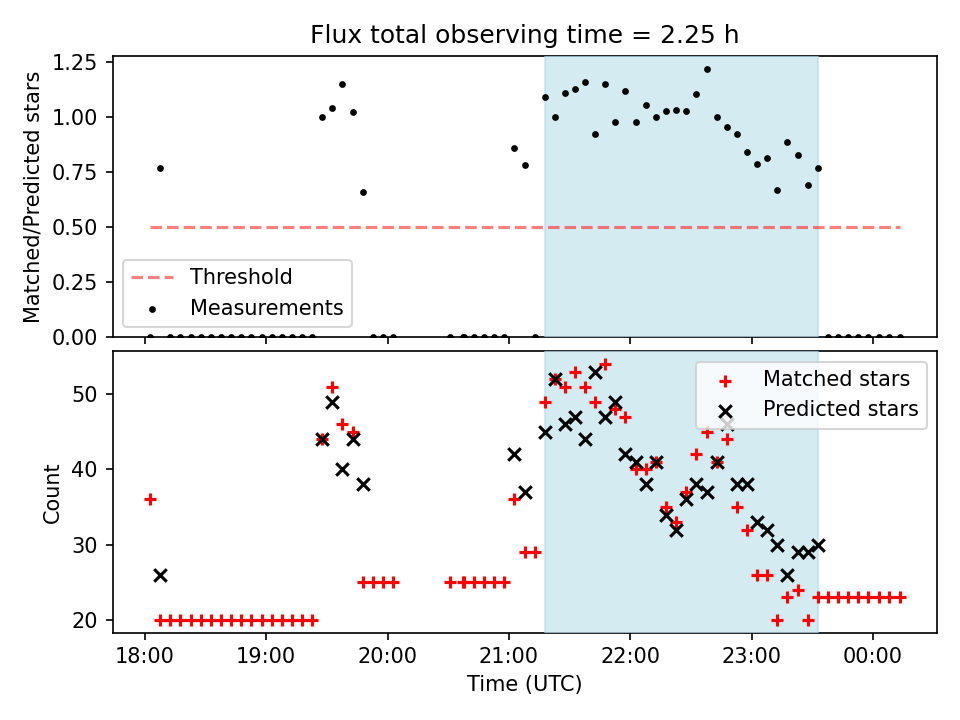 Flux total observing time = 2.25 h

Matched/Predicted stars

1.25
1.00
0.75
0.50
0.25
0.00

Threshold
Measurements

Count

50
40
30
20

Matched stars
Predicted stars

18:00
19:00
20:00
21:00
22:00
23:00
00:00

Time (UTC)